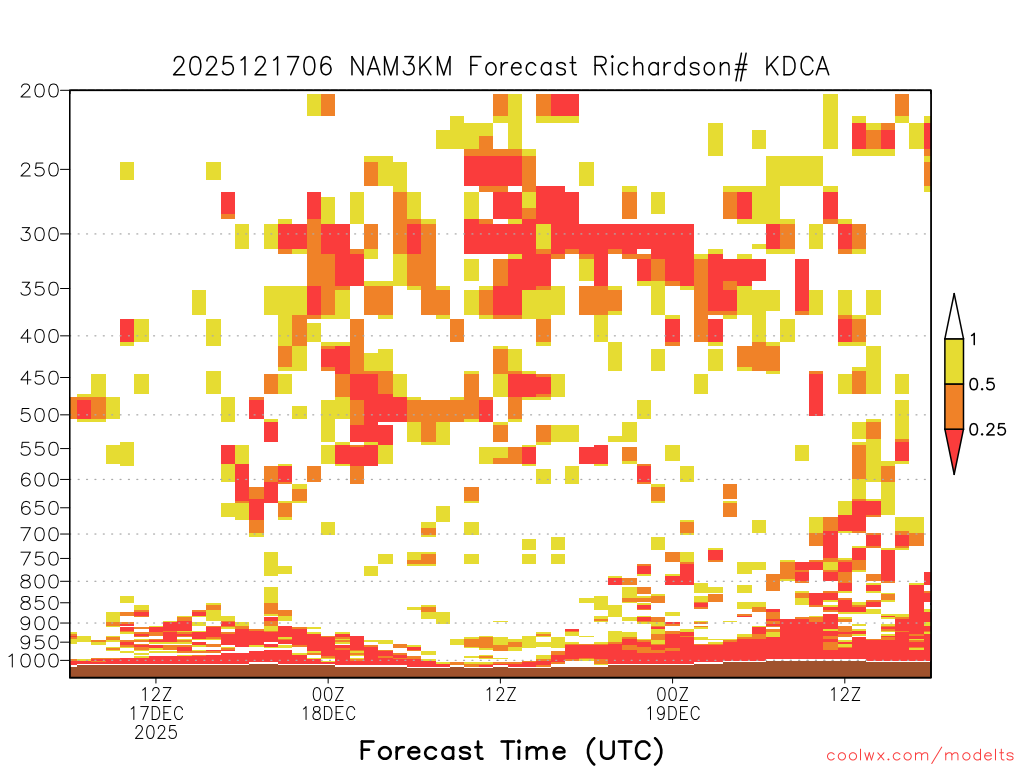 2025121706 NAM3KM Forecast Richardson# KDCA

200
250
300
350
400
450
500
550
600
650
700
750
800
850
900
950
1000

1
0.5
0.25

12Z
17DEC
2025

00Z
18DEC

12Z

00Z
19DEC

12Z

Forecast Time (UTC)

coolwx.com/modelts